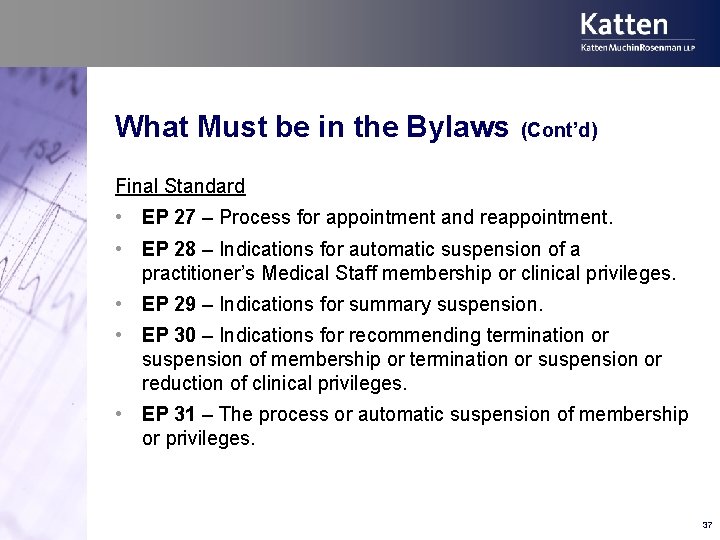 Katten
KattenMuchinRosenman LLP

What Must be in the Bylaws (Cont'd)

Final Standard

• EP 27 – Process for appointment and reappointment.
• EP 28 – Indications for automatic suspension of a practitioner's Medical Staff membership or clinical privileges.
• EP 29 – Indications for summary suspension.
• EP 30 – Indications for recommending termination or suspension of membership or termination or suspension or reduction of clinical privileges.
• EP 31 – The process or automatic suspension of membership or privileges.

37